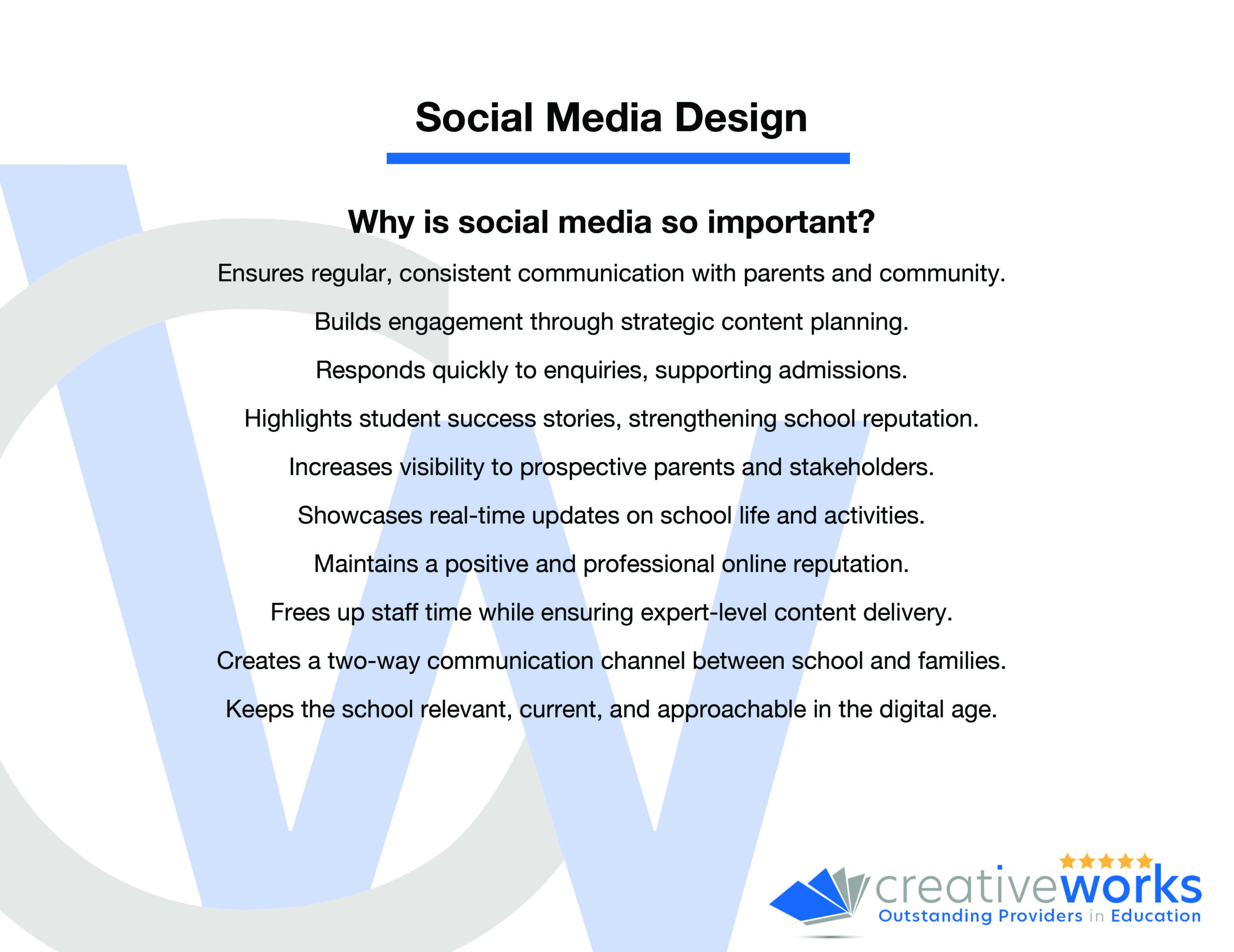 Social Media Design

Why is social media so important?

Ensures regular, consistent communication with parents and community.

Builds engagement through strategic content planning.

Responds quickly to enquiries, supporting admissions.

Highlights student success stories, strengthening school reputation.

Increases visibility to prospective parents and stakeholders.

Showcases real-time updates on school life and activities.

Maintains a positive and professional online reputation.

Frees up staff time while ensuring expert-level content delivery.

Creates a two-way communication channel between school and families.

Keeps the school relevant, current, and approachable in the digital age.

creativeworks
Outstanding Providers in Education